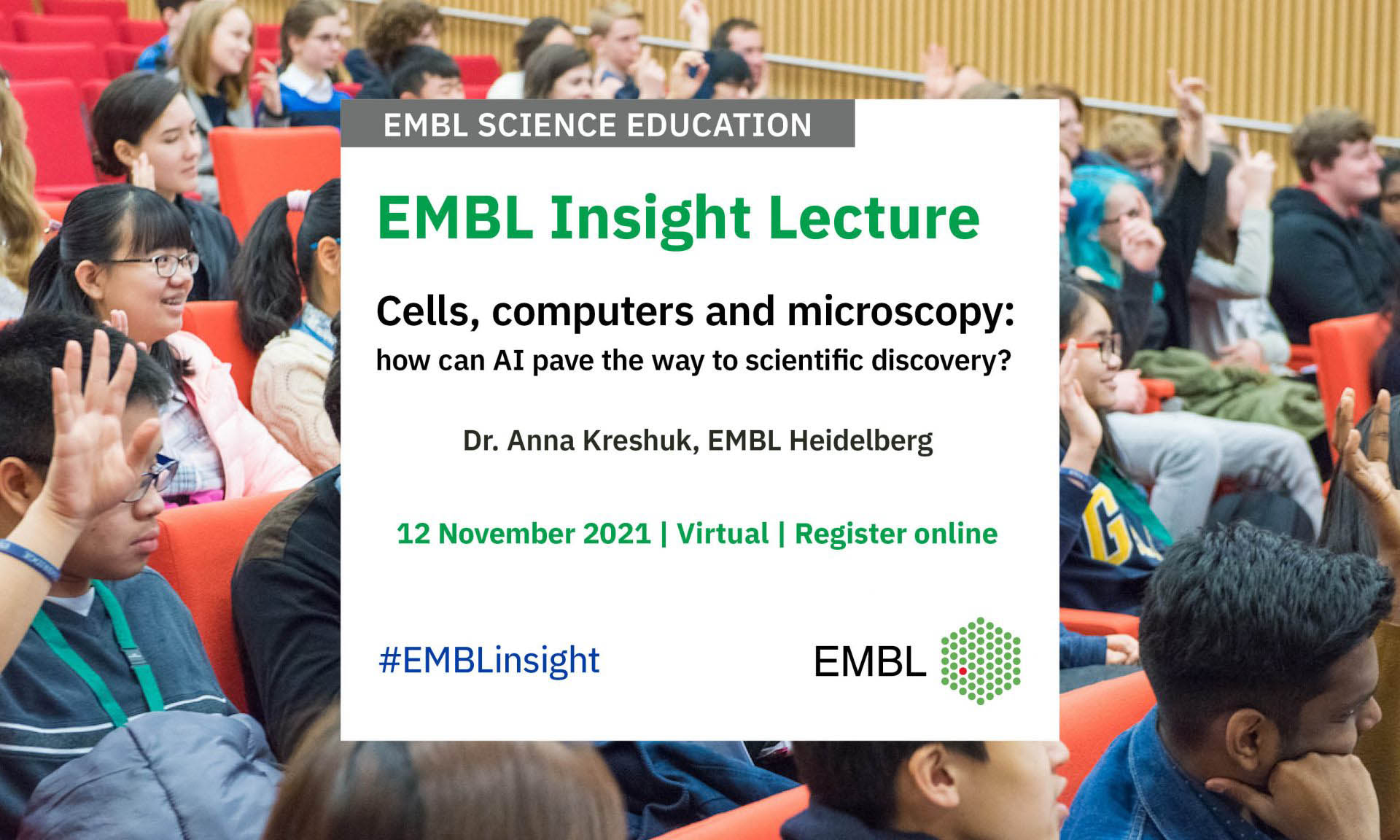 EMBL SCIENCE EDUCATION

EMBL Insight Lecture

Cells, computers and microscopy:
how can AI pave the way to scientific discovery?

Dr. Anna Kreshuk, EMBL Heidelberg

12 November 2021 | Virtual | Register online

#EMBLinsight

EMBL